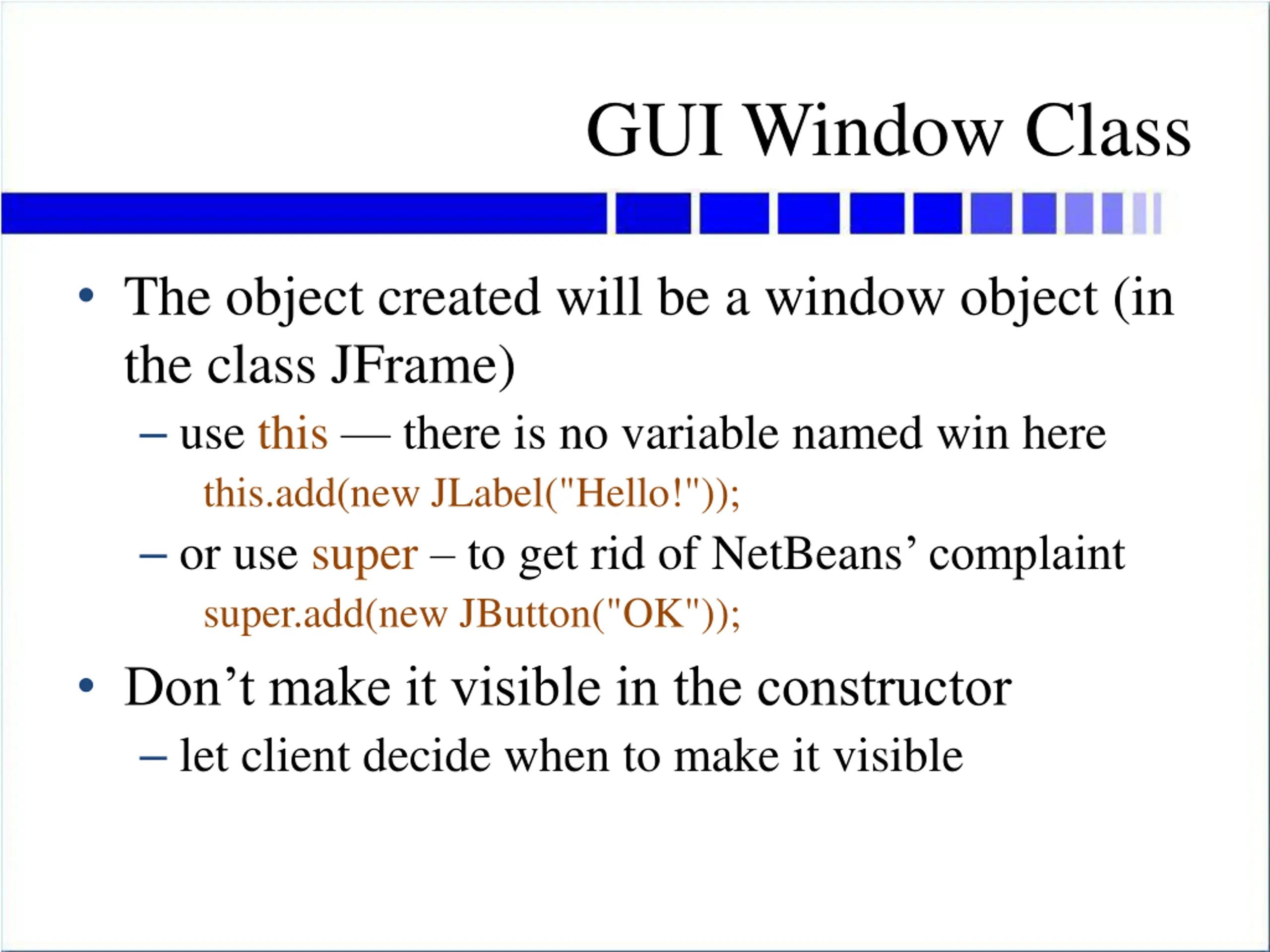 GUI Window Class

• The object created will be a window object (in the class JFrame)

– use this — there is no variable named win here

this.add(new JLabel("Hello!"));

– or use super – to get rid of NetBeans’ complaint

super.add(new JButton("OK"));

• Don’t make it visible in the constructor

– let client decide when to make it visible